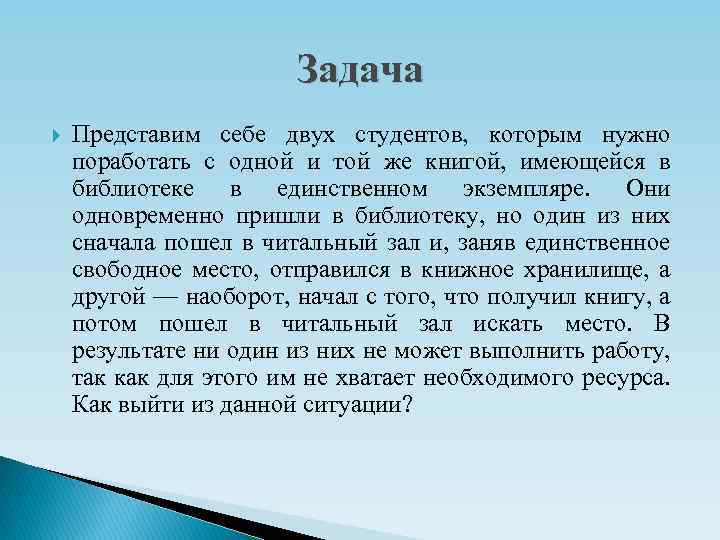 Задача

Представим себе двух студентов, которым нужно поработать с одной и той же книгой, имеющейся в библиотеке в единственном экземпляре. Они одновременно пришли в библиотеку, но один из них сначала пошел в читальный зал и, заняв единственное свободное место, отправился в книжное хранилище, а другой — наоборот, начал с того, что получил книгу, а потом пошел в читальный зал искать место. В результате ни один из них не может выполнить работу, так как для этого им не хватает необходимого ресурса. Как выйти из данной ситуации?